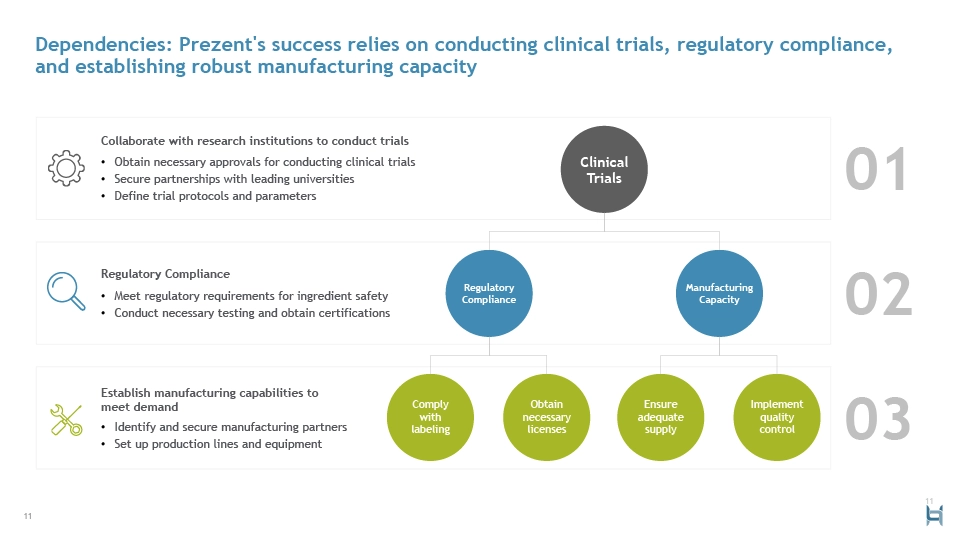 Dependencies: Prezent's success relies on conducting clinical trials, regulatory compliance, and establishing robust manufacturing capacity

Collaborate with research institutions to conduct trials
• Obtain necessary approvals for conducting clinical trials
• Secure partnerships with leading universities
• Define trial protocols and parameters

Clinical Trials

01

Regulatory Compliance
• Meet regulatory requirements for ingredient safety
• Conduct necessary testing and obtain certifications

Regulatory Compliance

Manufacturing Capacity

02

Establish manufacturing capabilities to meet demand
• Identify and secure manufacturing partners
• Set up production lines and equipment

Comply with labeling

Obtain necessary licenses

Ensure adequate supply

Implement quality control

03

11

11